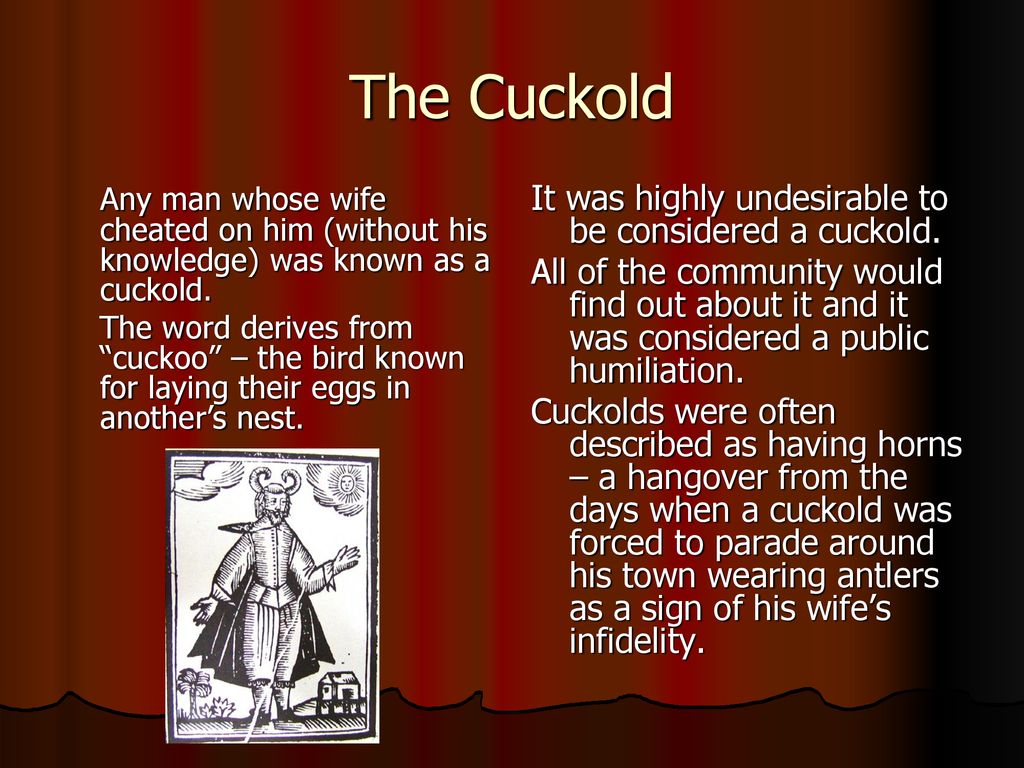 The Cuckold

Any man whose wife cheated on him (without his knowledge) was known as a cuckold.

The word derives from “cuckoo” – the bird known for laying their eggs in another’s nest.

It was highly undesirable to be considered a cuckold.

All of the community would find out about it and it was considered a public humiliation.

Cuckolds were often described as having horns – a hangover from the days when a cuckold was forced to parade around his town wearing antlers as a sign of his wife’s infidelity.